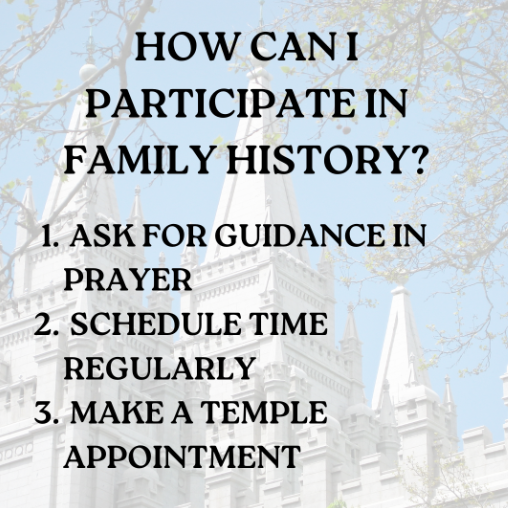 HOW CAN I PARTICIPATE IN FAMILY HISTORY?

1. ASK FOR GUIDANCE IN PRAYER
2. SCHEDULE TIME REGULARLY
3. MAKE A TEMPLE APPOINTMENT